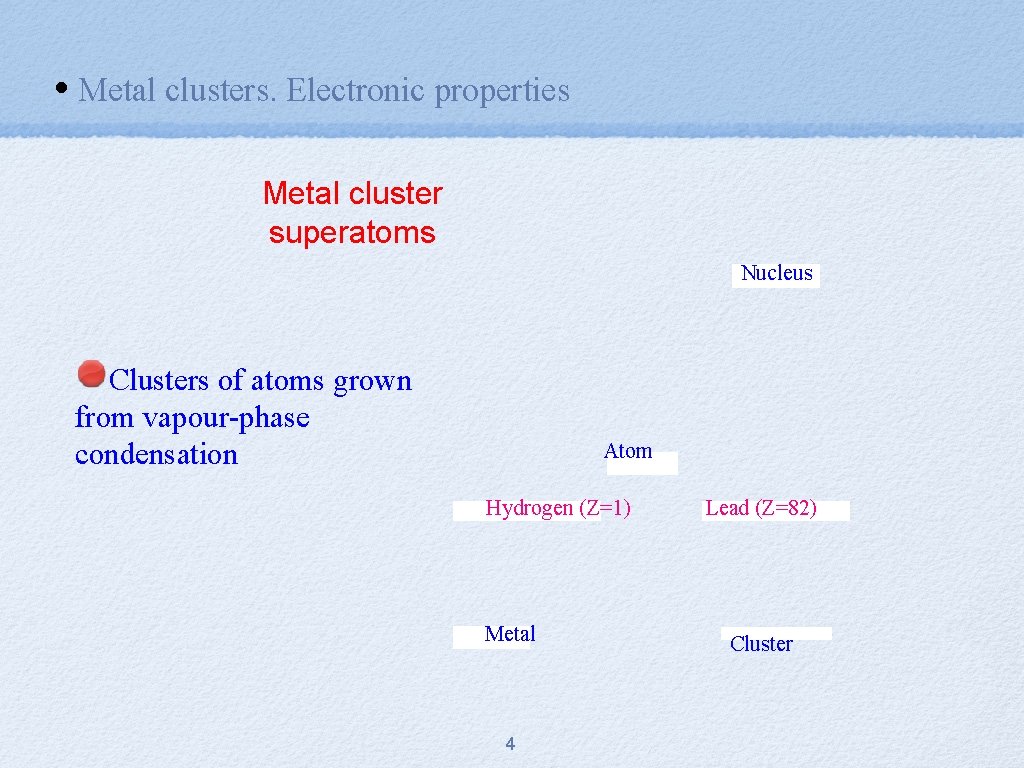 • Metal clusters. Electronic properties

Metal cluster superatoms

Nucleus

Clusters of atoms grown from vapour-phase condensation

Atom

Hydrogen (Z=1)

Lead (Z=82)

Metal

Cluster

4